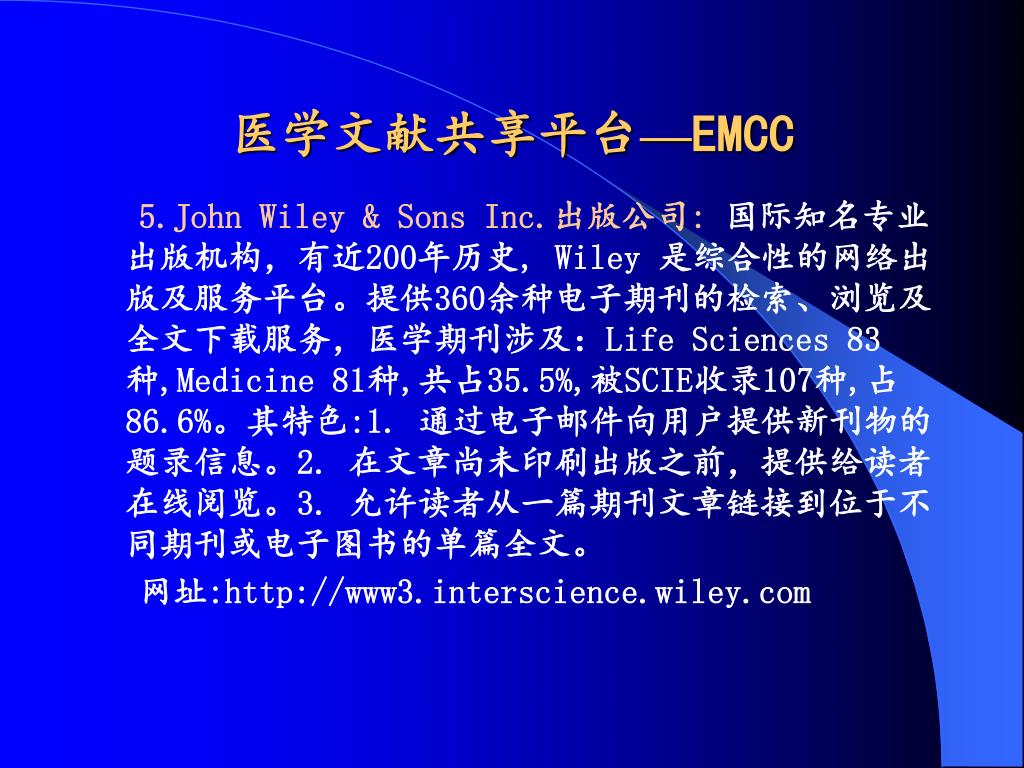 医学文献共享平台—EMCC

5.John Wiley & Sons Inc.出版公司: 国际知名专业出版机构，有近200年历史，Wiley 是综合性的网络出版及服务平台。提供360余种电子期刊的检索、浏览及全文下载服务，医学期刊涉及：Life Sciences 83种,Medicine 81种,共占35.5%,被SCIE收录107种,占86.6%。其特色:1. 通过电子邮件向用户提供新刊物的题录信息。2. 在文章尚未印刷出版之前，提供给读者在线阅览。3. 允许读者从一篇期刊文章链接到位于不同期刊或电子图书的单篇全文。

网址:http://www3.interscience.wiley.com